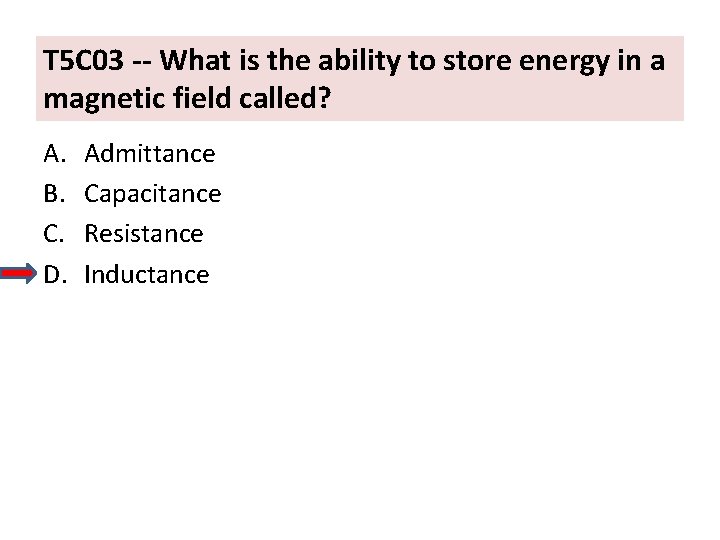 T5C03 -- What is the ability to store energy in a magnetic field called?

A. Admittance
B. Capacitance
C. Resistance
D. Inductance